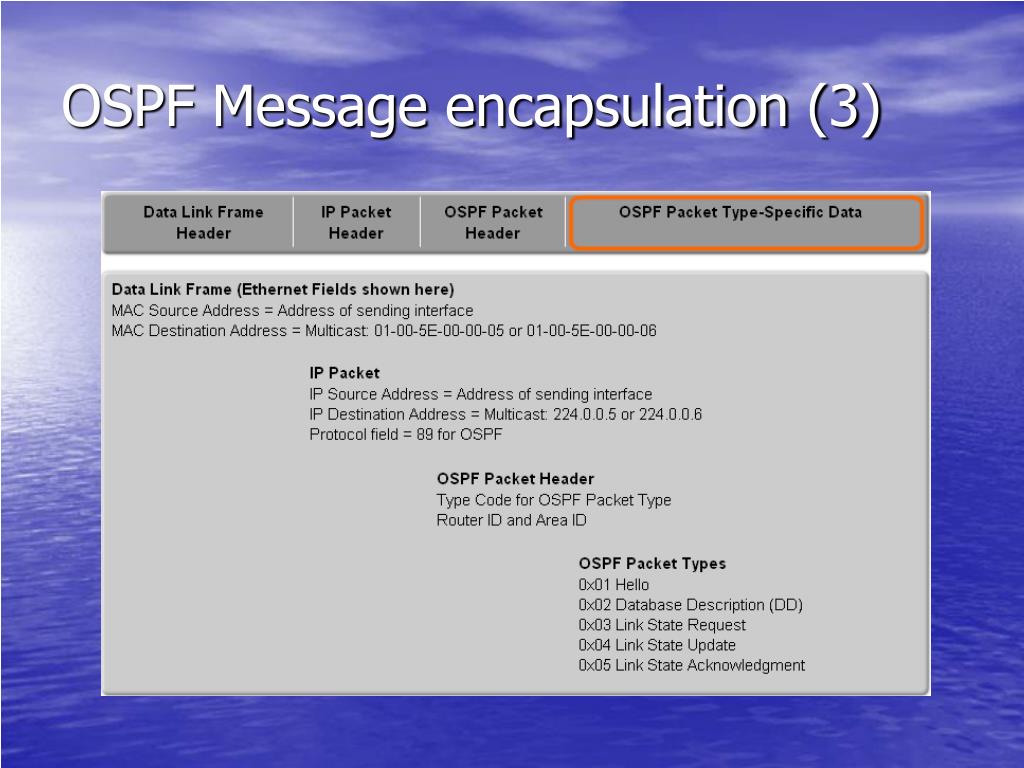 OSPF Message encapsulation (3)

| Data Link Frame Header | IP Packet Header | OSPF Packet Header | OSPF Packet Type-Specific Data |
|---|---|---|---|

Data Link Frame (Ethernet Fields shown here)
MAC Source Address = Address of sending interface
MAC Destination Address = Multicast: 01-00-5E-00-00-05 or 01-00-5E-00-00-06

IP Packet
IP Source Address = Address of sending interface
IP Destination Address = Multicast: 224.0.0.5 or 224.0.0.6
Protocol field = 89 for OSPF

OSPF Packet Header
Type Code for OSPF Packet Type
Router ID and Area ID

OSPF Packet Types
0x01 Hello
0x02 Database Description (DD)
0x03 Link State Request
0x04 Link State Update
0x05 Link State Acknowledgment